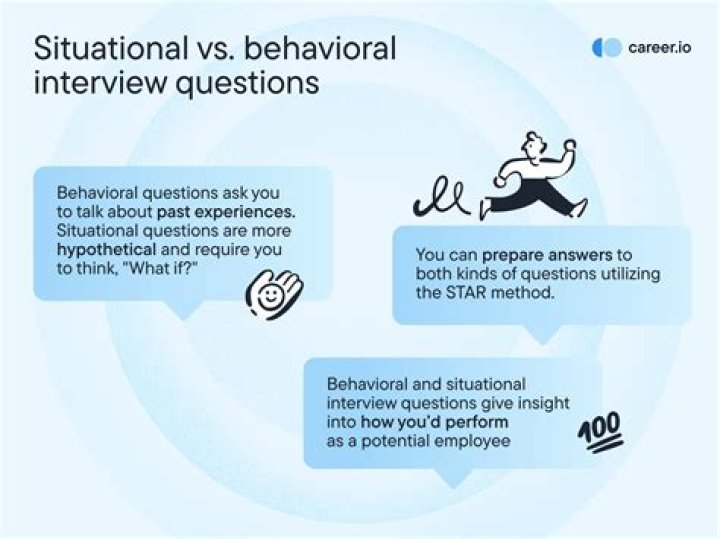 Situational vs. behavioral interview questions

career.io

Behavioral questions ask you to talk about past experiences. Situational questions are more hypothetical and require you to think, "What if?"

You can prepare answers to both kinds of questions utilizing the STAR method.

Behavioral and situational interview questions give insight into how you'd perform as a potential employee

100